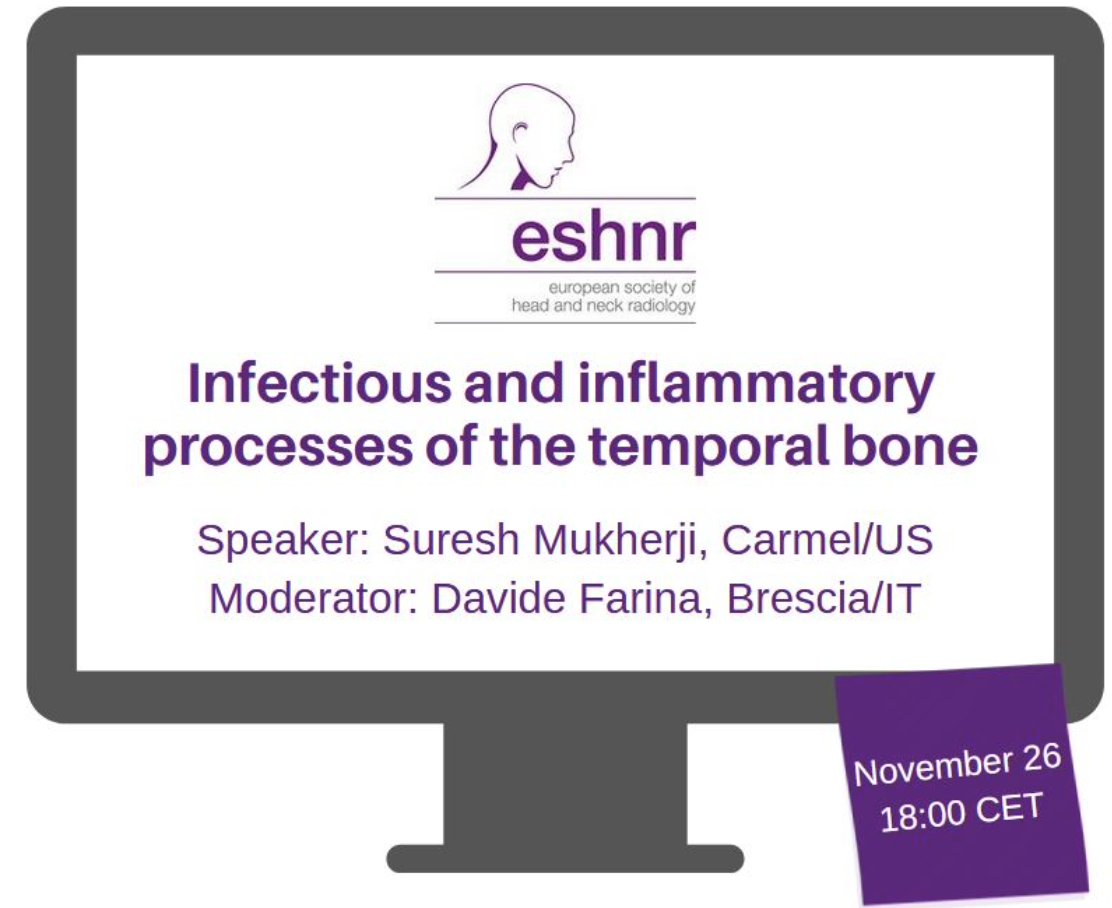 eshnr
european society of head and neck radiology

Infectious and inflammatory processes of the temporal bone

Speaker: Suresh Mukherji, Carmel/US
Moderator: Davide Farina, Brescia/IT

November 26
18:00 CET